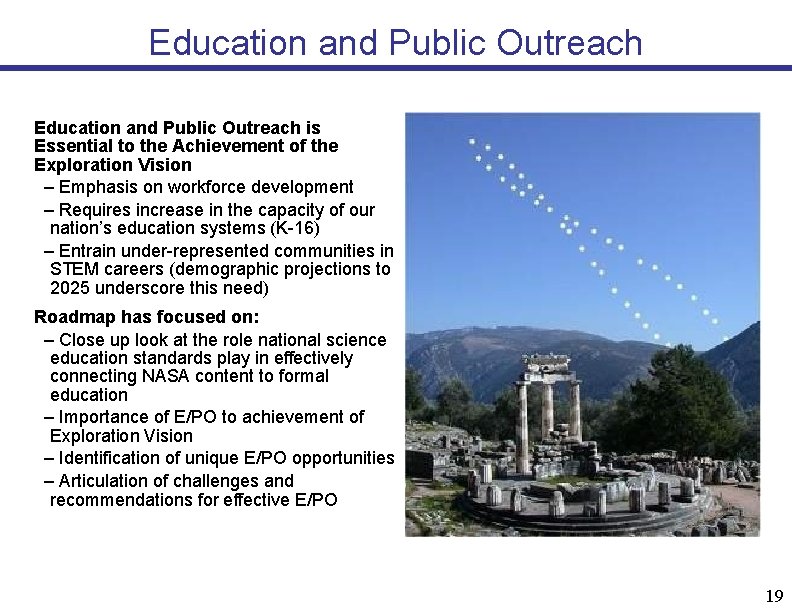 Education and Public Outreach

Education and Public Outreach is Essential to the Achievement of the Exploration Vision

– Emphasis on workforce development

– Requires increase in the capacity of our nation's education systems (K-16)

– Entrain under-represented communities in STEM careers (demographic projections to 2025 underscore this need)

Roadmap has focused on:

– Close up look at the role national science education standards play in effectively connecting NASA content to formal education

– Importance of E/PO to achievement of Exploration Vision

– Identification of unique E/PO opportunities

– Articulation of challenges and recommendations for effective E/PO

19